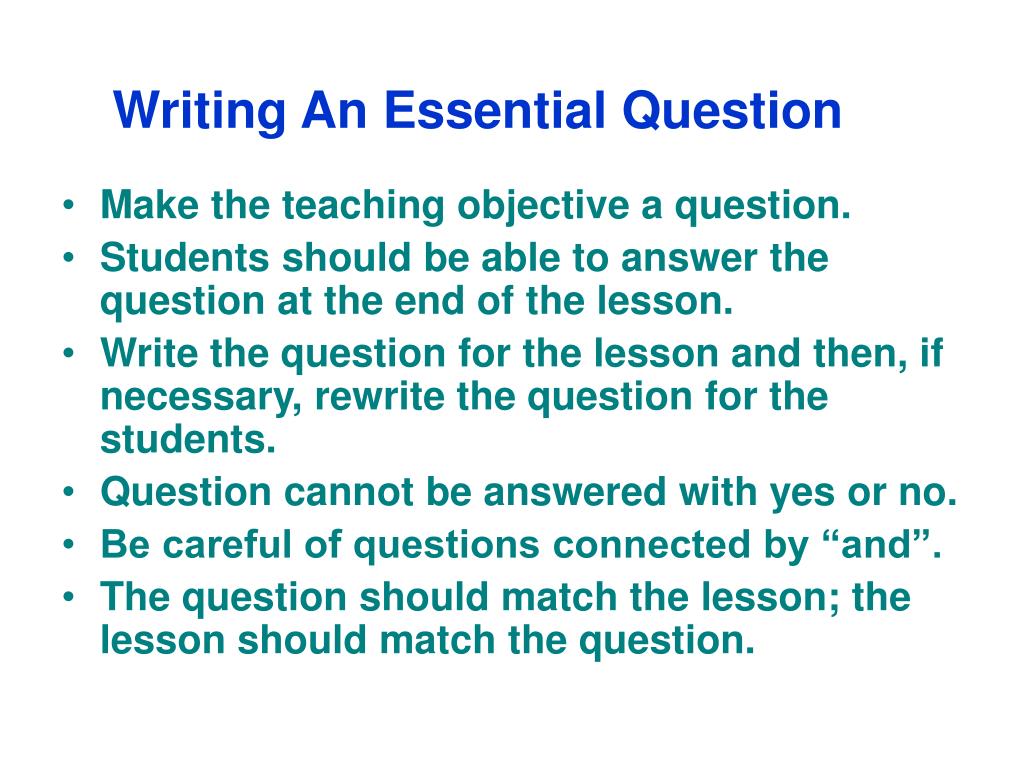 Writing An Essential Question

• Make the teaching objective a question.
• Students should be able to answer the question at the end of the lesson.
• Write the question for the lesson and then, if necessary, rewrite the question for the students.
• Question cannot be answered with yes or no.
• Be careful of questions connected by “and”.
• The question should match the lesson; the lesson should match the question.